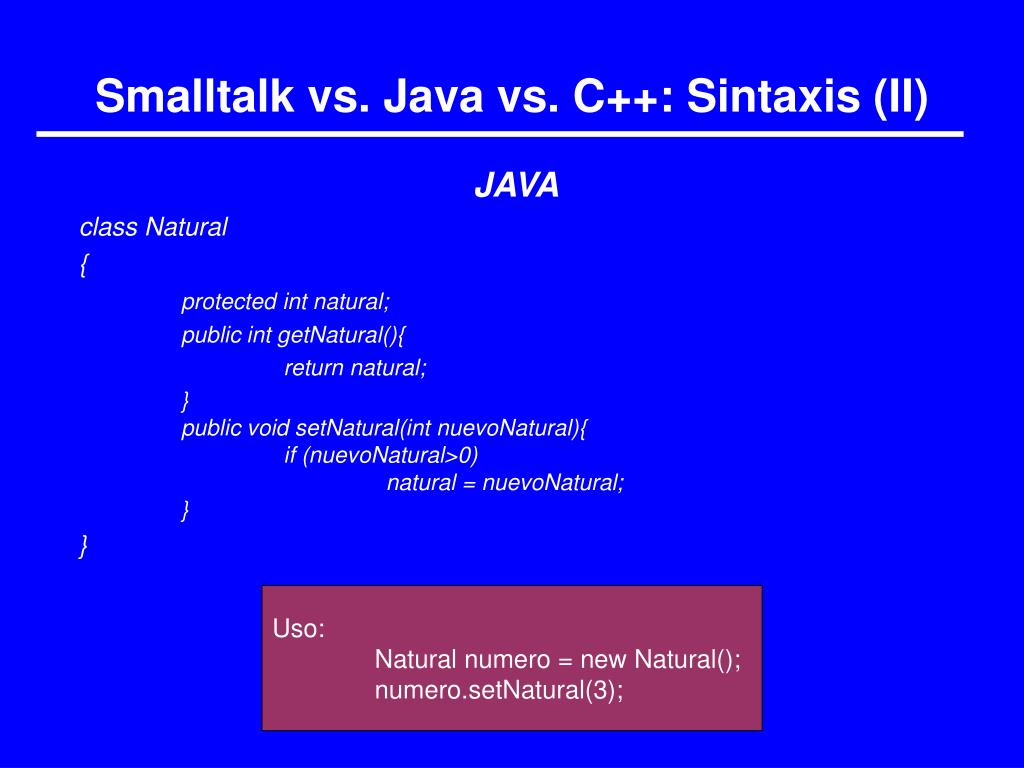 Smalltalk vs. Java vs. C++: Sintaxis (II)

JAVA

class Natural
{
protected int natural;
public int getNatural(){
return natural;
}
public void setNatural(int nuevoNatural){
if (nuevoNatural>0)
natural = nuevoNatural;
}
}

Uso:
Natural numero = new Natural();
numero.setNatural(3);